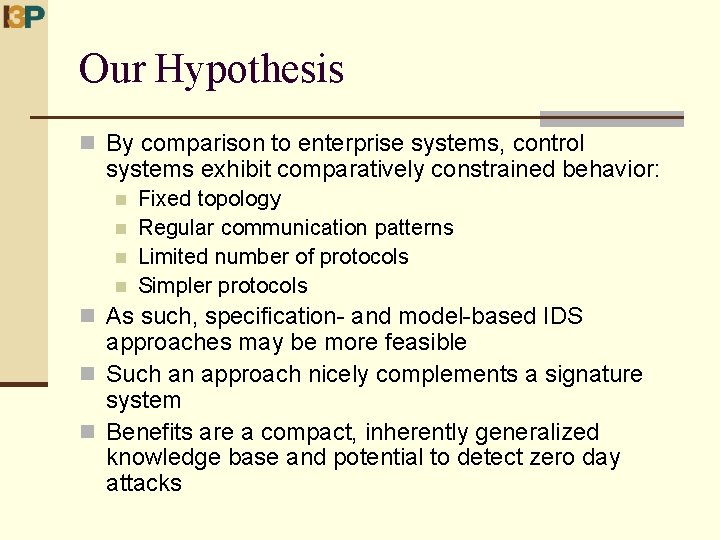 I3P

Our Hypothesis

By comparison to enterprise systems, control systems exhibit comparatively constrained behavior:

Fixed topology

Regular communication patterns

Limited number of protocols

Simpler protocols

As such, specification- and model-based IDS approaches may be more feasible

Such an approach nicely complements a signature system

Benefits are a compact, inherently generalized knowledge base and potential to detect zero day attacks